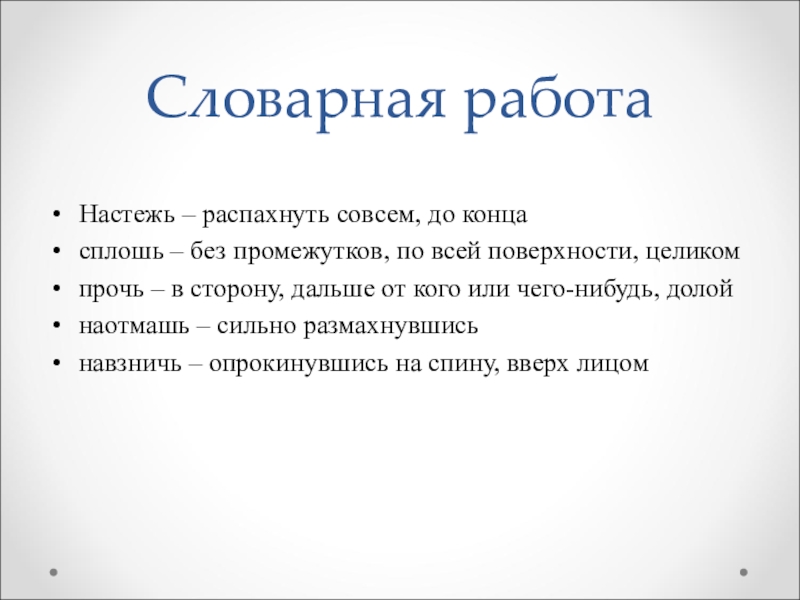 Словарная работа

• Настежь – распахнуть совсем, до конца
• сплошь – без промежутков, по всей поверхности, целиком
• прочь – в сторону, дальше от кого или чего-нибудь, долой
• наотмашь – сильно размахнувшись
• навзничь – опрокинувшись на спину, вверх лицом